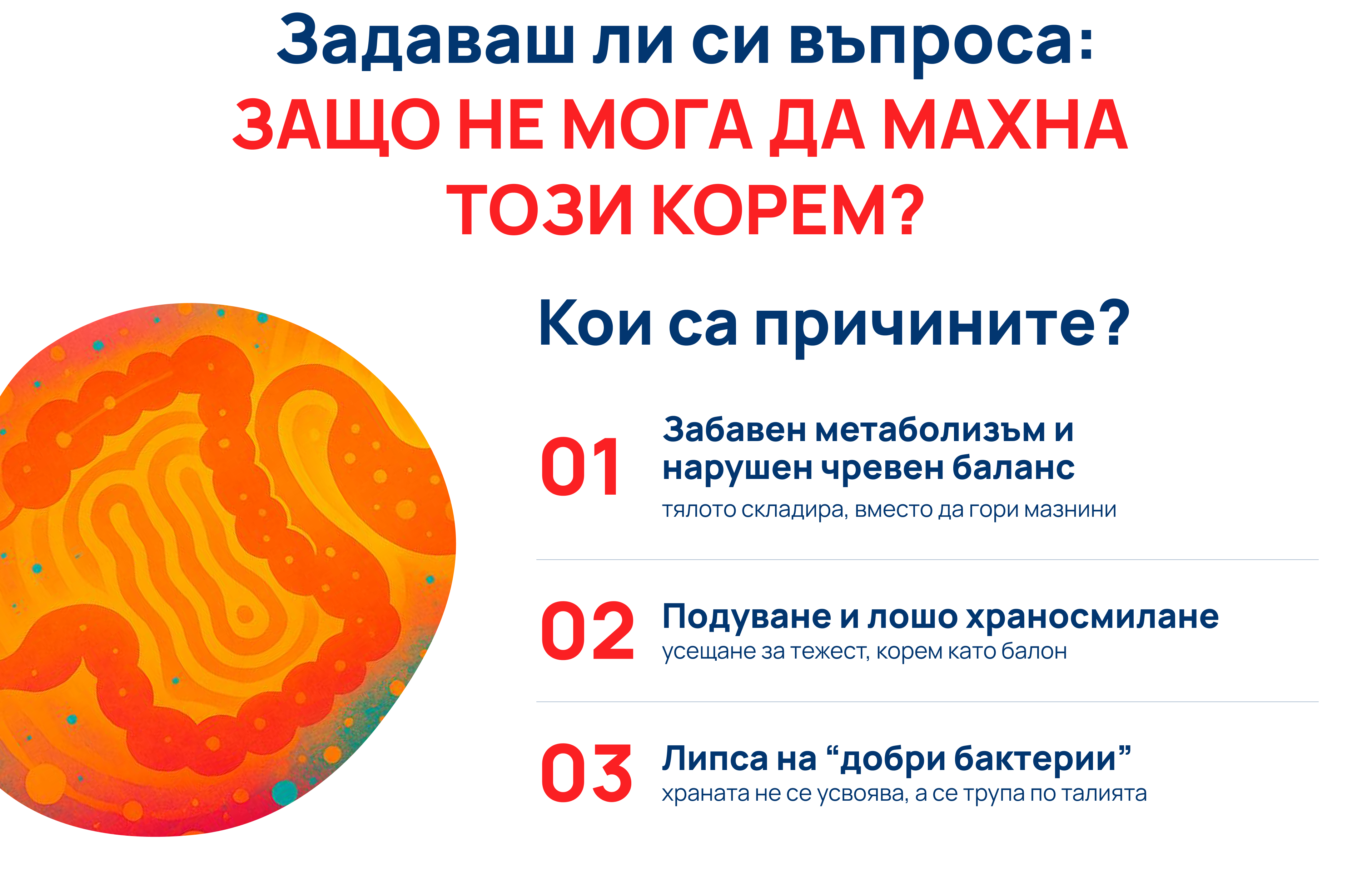 Задаваш ли си въпроса:
ЗАЩО НЕ МОГА ДА МАХНА ТОЗИ КОРЕМ?

Кои са причините?

01 Забавен метаболизъм и нарушен чревен баланс
тялото складира, вместо да гори мазнини

02 Подуване и лошо храносмилане
усещане за тежест, корем като балон

03 Липса на “добри бактерии”
храната не се усвоява, а се трупа по талията